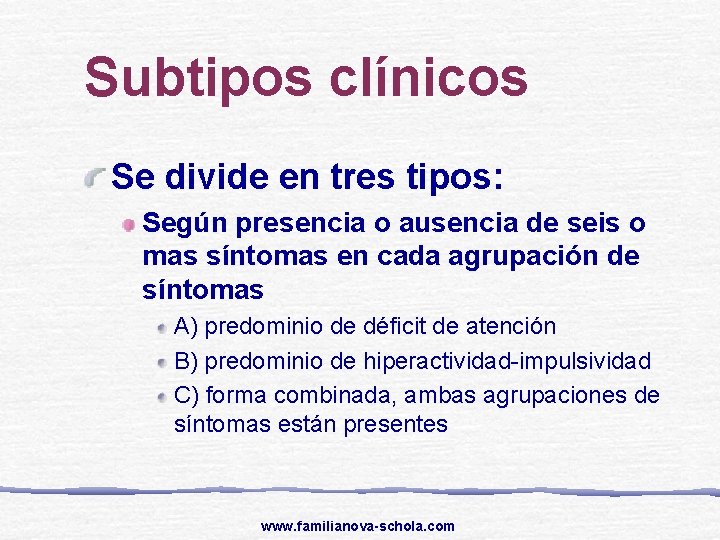 Subtipos clínicos

Se divide en tres tipos:

Según presencia o ausencia de seis o mas síntomas en cada agrupación de síntomas

A) predominio de déficit de atención

B) predominio de hiperactividad-impulsividad

C) forma combinada, ambas agrupaciones de síntomas están presentes

www.familianova-schola.com